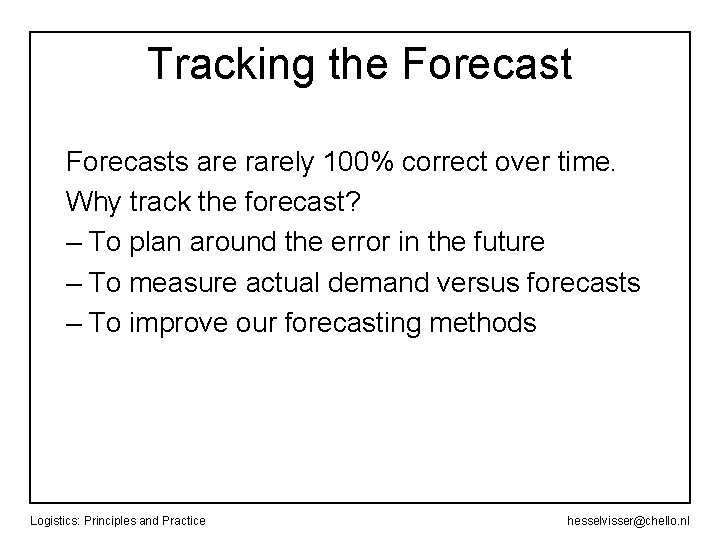 Tracking the Forecast

Forecasts are rarely 100% correct over time.

Why track the forecast?

– To plan around the error in the future

– To measure actual demand versus forecasts

– To improve our forecasting methods

Logistics: Principles and Practice

hesselvisser@chello.nl